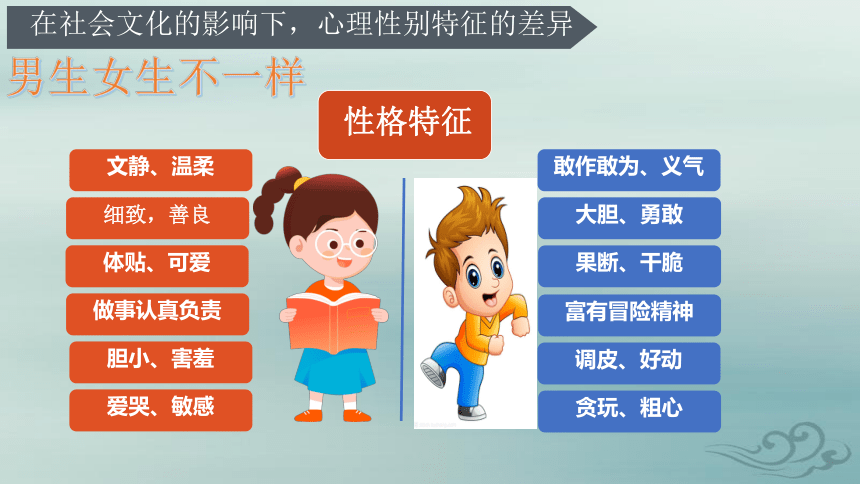 在社会文化的影响下，心理性别特征的差异

男生女生不一样

性格特征

文静、温柔

细致，善良

体贴、可爱

做事认真负责

胆小、害羞

爱哭、敏感

敢作敢为、义气

大胆、勇敢

果断、干脆

富有冒险精神

调皮、好动

贪玩、粗心